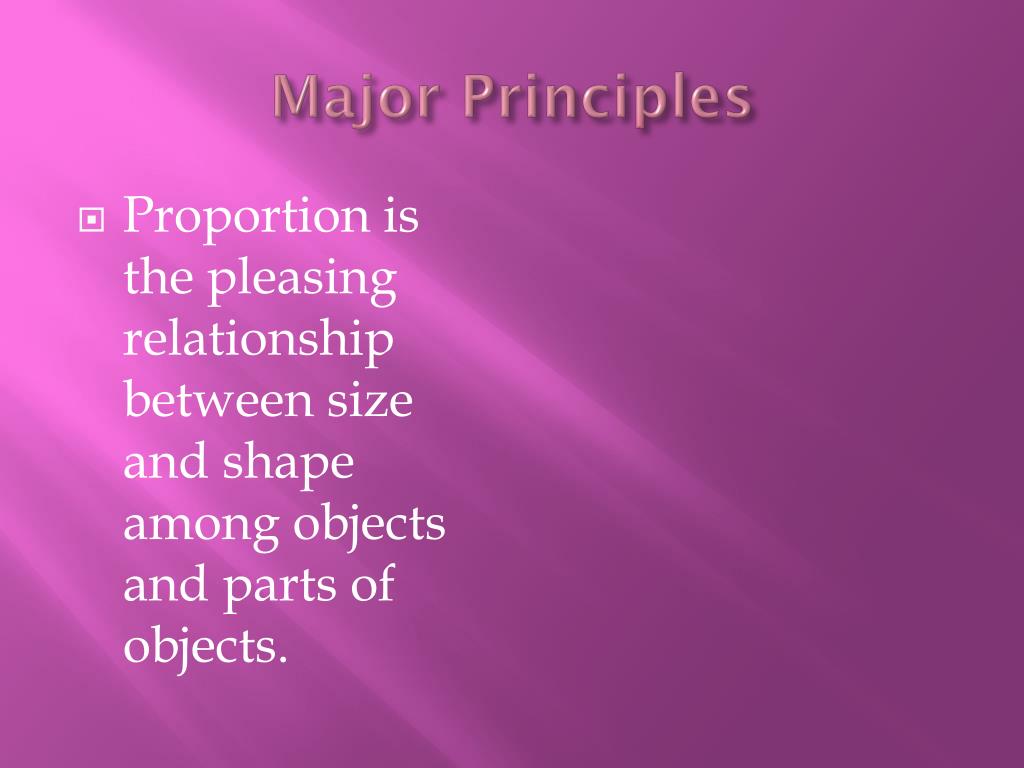 Major Principles

Proportion is the pleasing relationship between size and shape among objects and parts of objects.